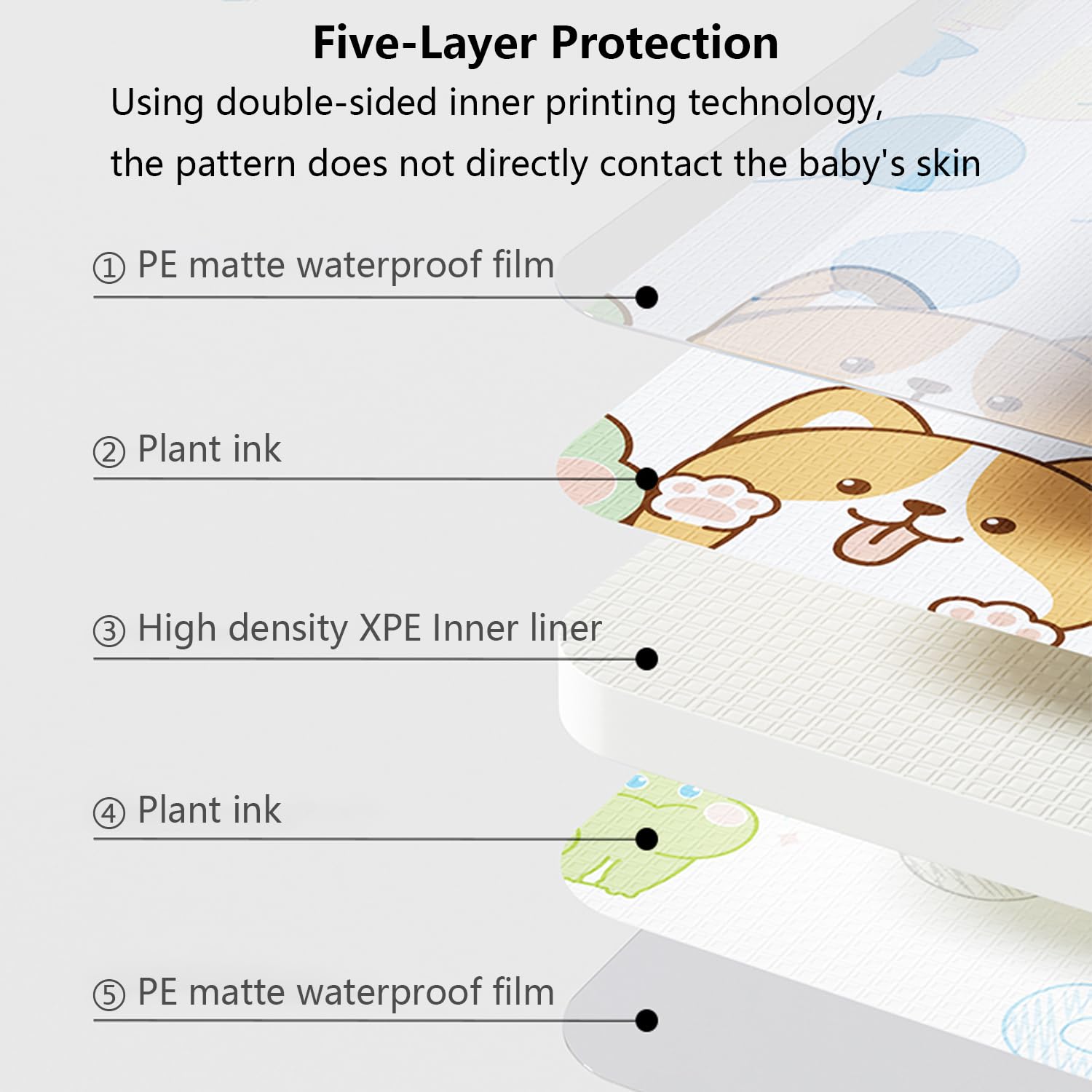 Five-Layer Protection

Using double-sided inner printing technology, the pattern does not directly contact the baby's skin

① PE matte waterproof film

② Plant ink

③ High density XPE Inner liner

④ Plant ink

⑤ PE matte waterproof film